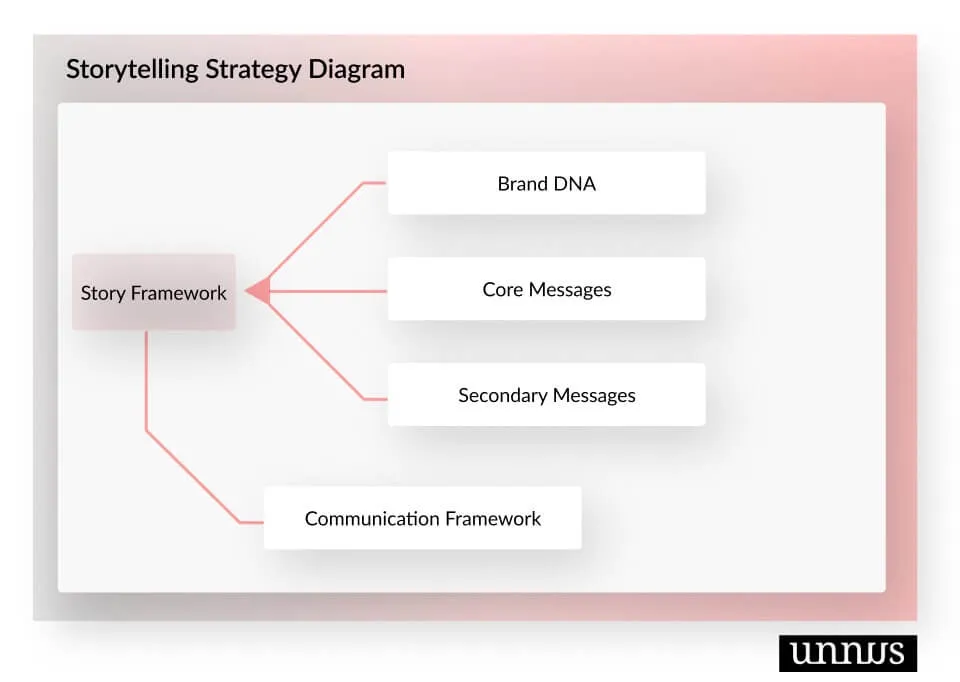 Storytelling Strategy Diagram

Story Framework

Brand DNA

Core Messages

Secondary Messages

Communication Framework

unnus